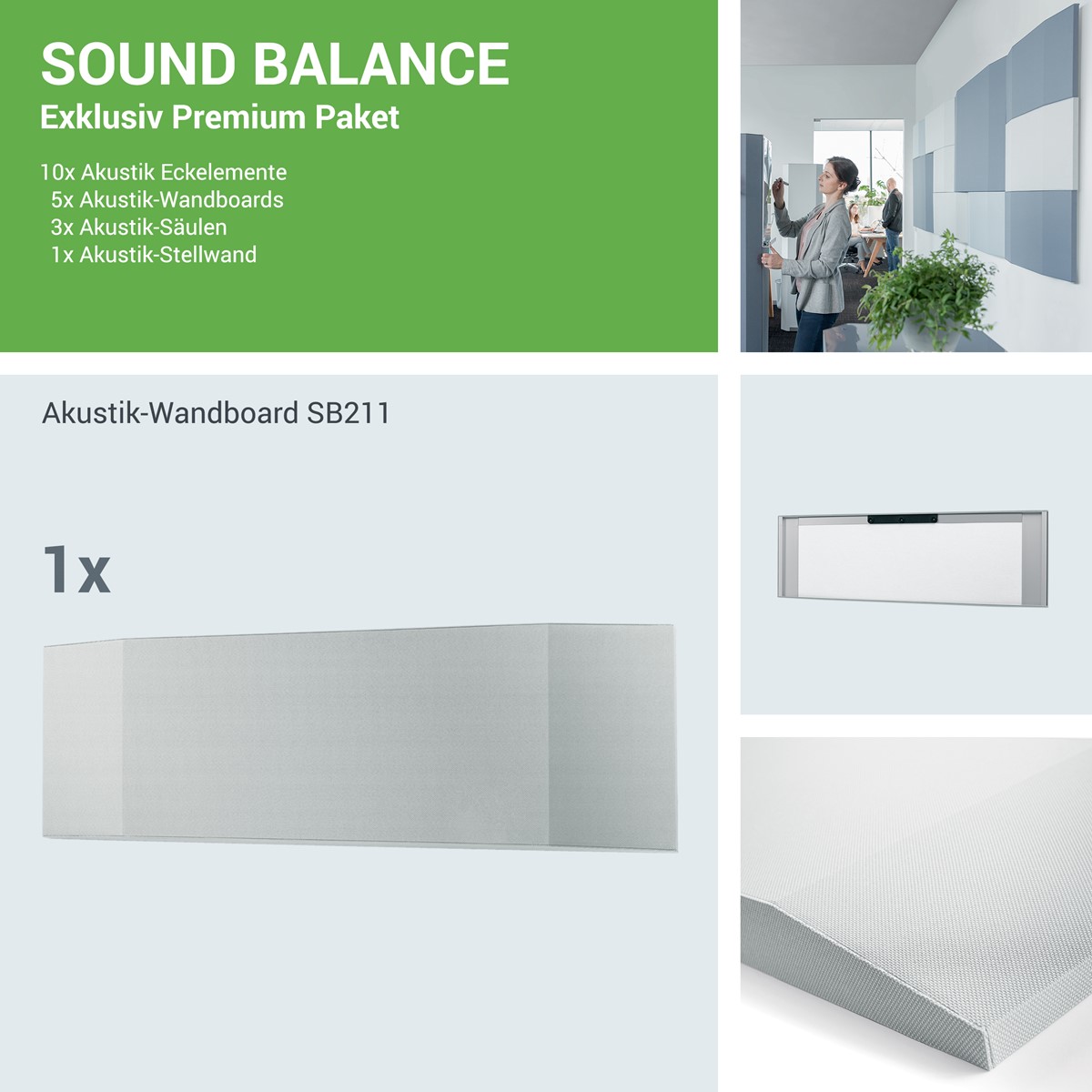 SOUND BALANCE
Exklusiv Premium Paket

10x Akustik Eckelemente
5x Akustik-Wandboards
3x Akustik-Säulen
1x Akustik-Stellwand

Akustik-Wandboard SB211

1x